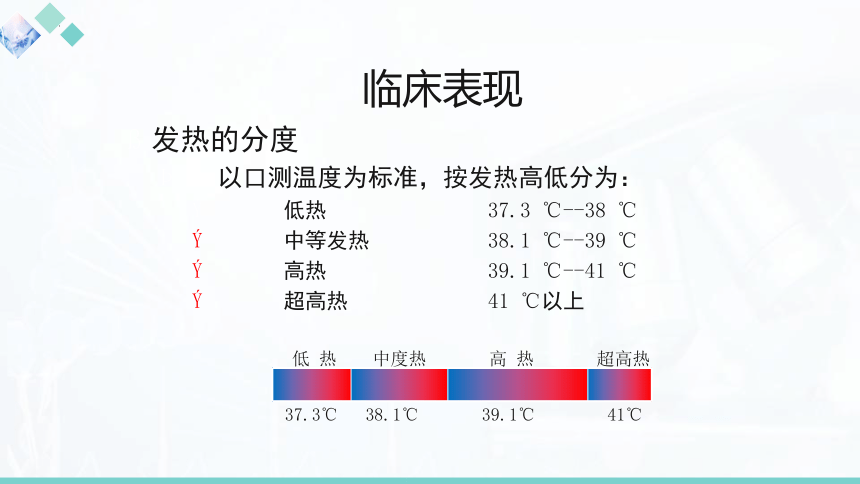 临床表现

发热的分度

以口测温度为标准，按发热高低分为：

低热 37.3 ℃--38 ℃

Ý 中等发热 38.1 ℃--39 ℃

Ý 高热 39.1 ℃--41 ℃

Ý 超高热 41 ℃以上

低 热 中度热 高 热 超高热

37.3℃ 38.1℃ 39.1℃ 41℃